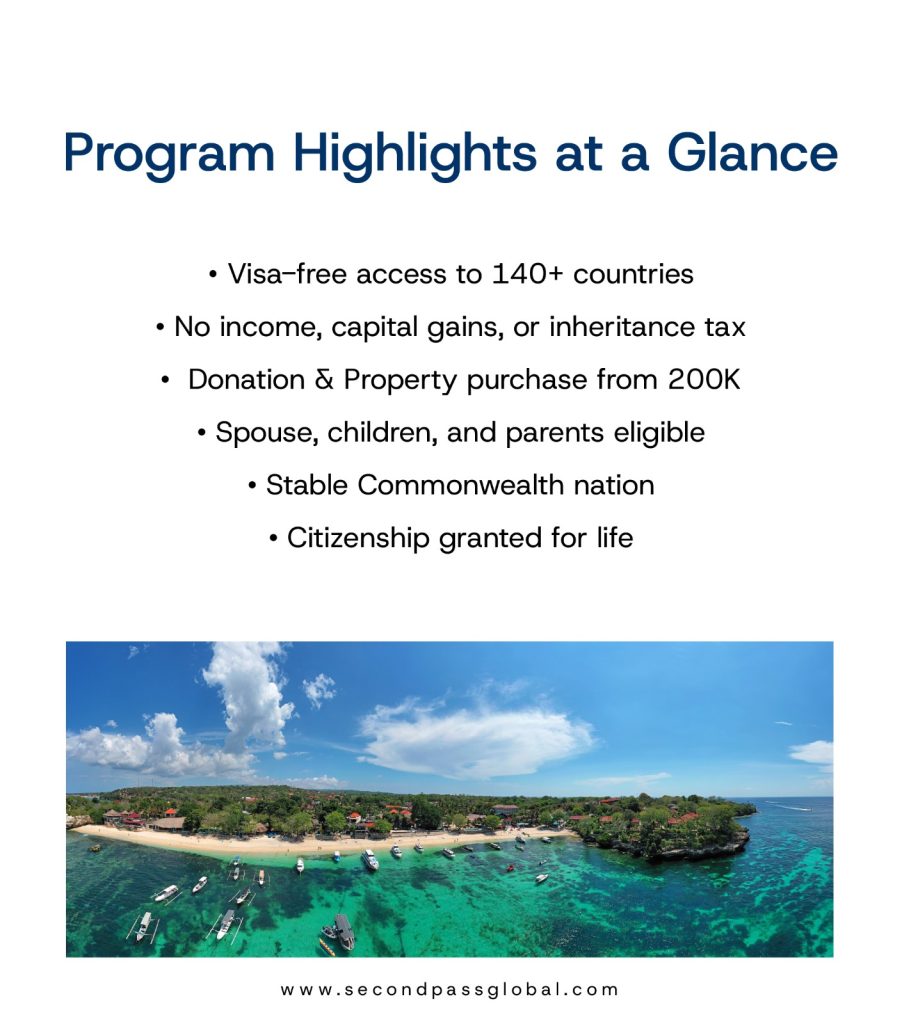 Program Highlights at a Glance

• Visa-free access to 140+ countries

• No income, capital gains, or inheritance tax

• Donation & Property purchase from 200K

• Spouse, children, and parents eligible

• Stable Commonwealth nation

• Citizenship granted for life

www.secondpassglobal.com